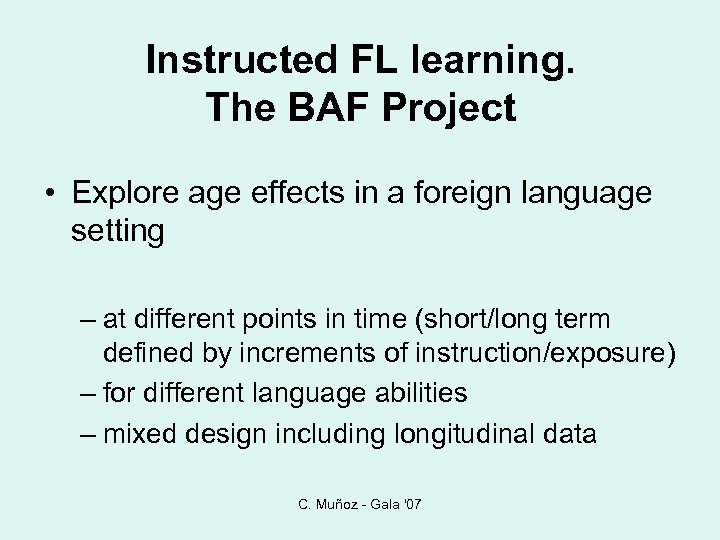 Instructed FL learning.
The BAF Project

• Explore age effects in a foreign language setting

– at different points in time (short/long term defined by increments of instruction/exposure)
– for different language abilities
– mixed design including longitudinal data

C. Muñoz - Gala '07